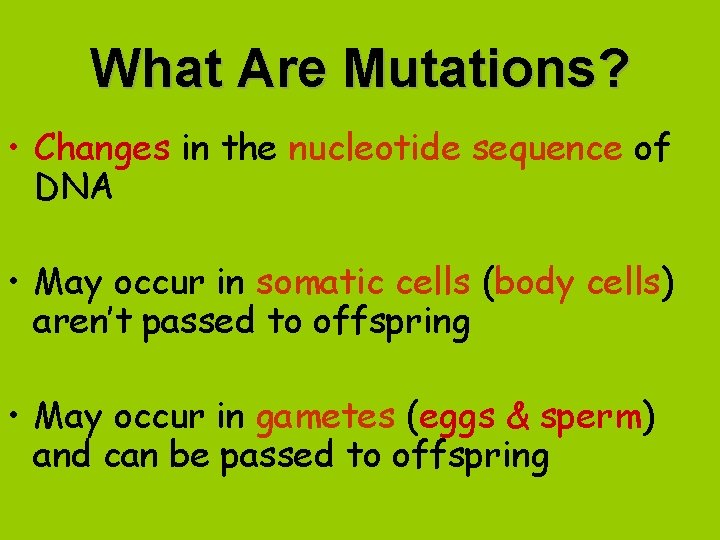 What Are Mutations?

• Changes in the nucleotide sequence of DNA

• May occur in somatic cells (body cells) aren't passed to offspring

• May occur in gametes (eggs & sperm) and can be passed to offspring